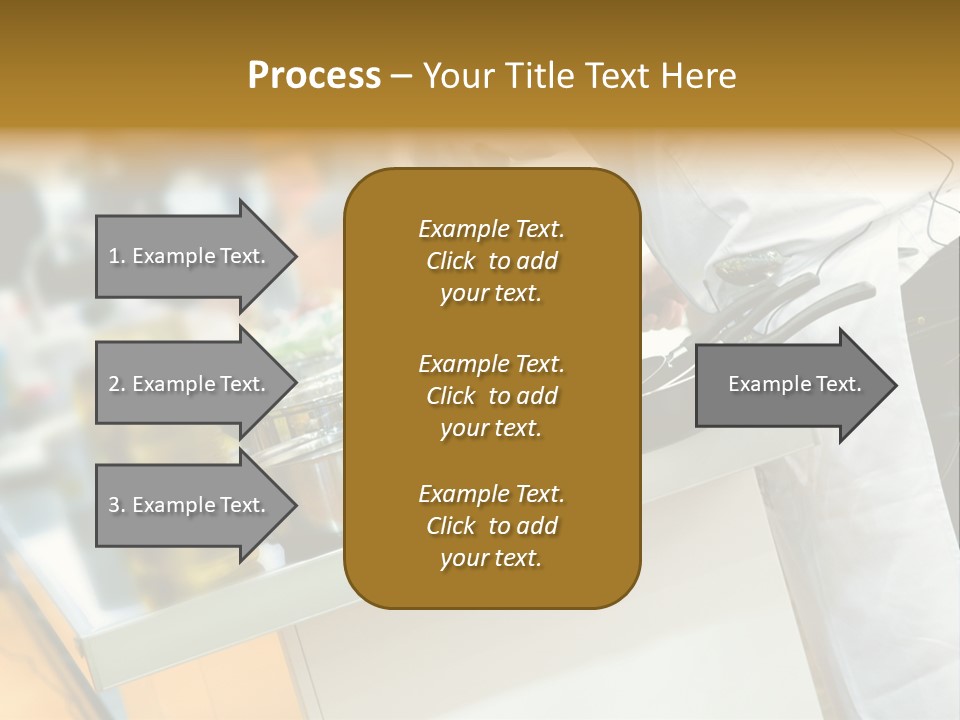 Process – Your Title Text Here

1. Example Text.

2. Example Text.

3. Example Text.

Example Text. Click to add your text.

Example Text. Click to add your text.

Example Text. Click to add your text.

Example Text.